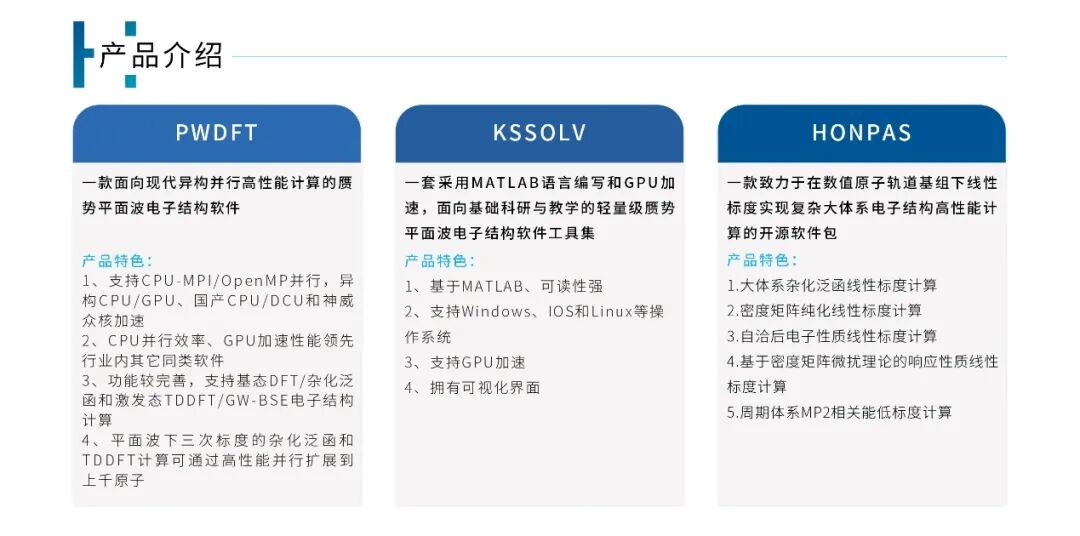 产品介绍

PWDFT

一款面向现代异构并行高性能计算的赝势平面波电子结构软件

产品特色：
1、支持CPU-MPI/OpenMP并行，异构CPU/GPU、国产CPU/DCU和神威众核加速
2、CPU并行效率、GPU加速性能领先行业内其它同类软件
3、功能较完善，支持基态DFT/杂化泛函和激发态TDDFT/GW-BSE电子结构计算
4、平面波下三次标度的杂化泛函和TDDFT计算可通过高性能并行扩展到上千原子

KSSOLV

一套采用MATLAB语言编写和GPU加速，面向基础科研与教学的轻量级赝势平面波电子结构软件工具集

产品特色：
1、基于MATLAB、可读性强
2、支持Windows、IOS和Linux等操作系统
3、支持GPU加速
4、拥有可视化界面

HONPAS

一款致力于在数值原子轨道基组下线性标度实现复杂大体系电子结构高性能计算的开源软件包

产品特色：
1.大体系杂化泛函线性标度计算
2.密度矩阵纯化线性标度计算
3.自洽后电子性质线性标度计算
4.基于密度矩阵微扰理论的响应性质线性标度计算
5.周期体系MP2相关能低标度计算